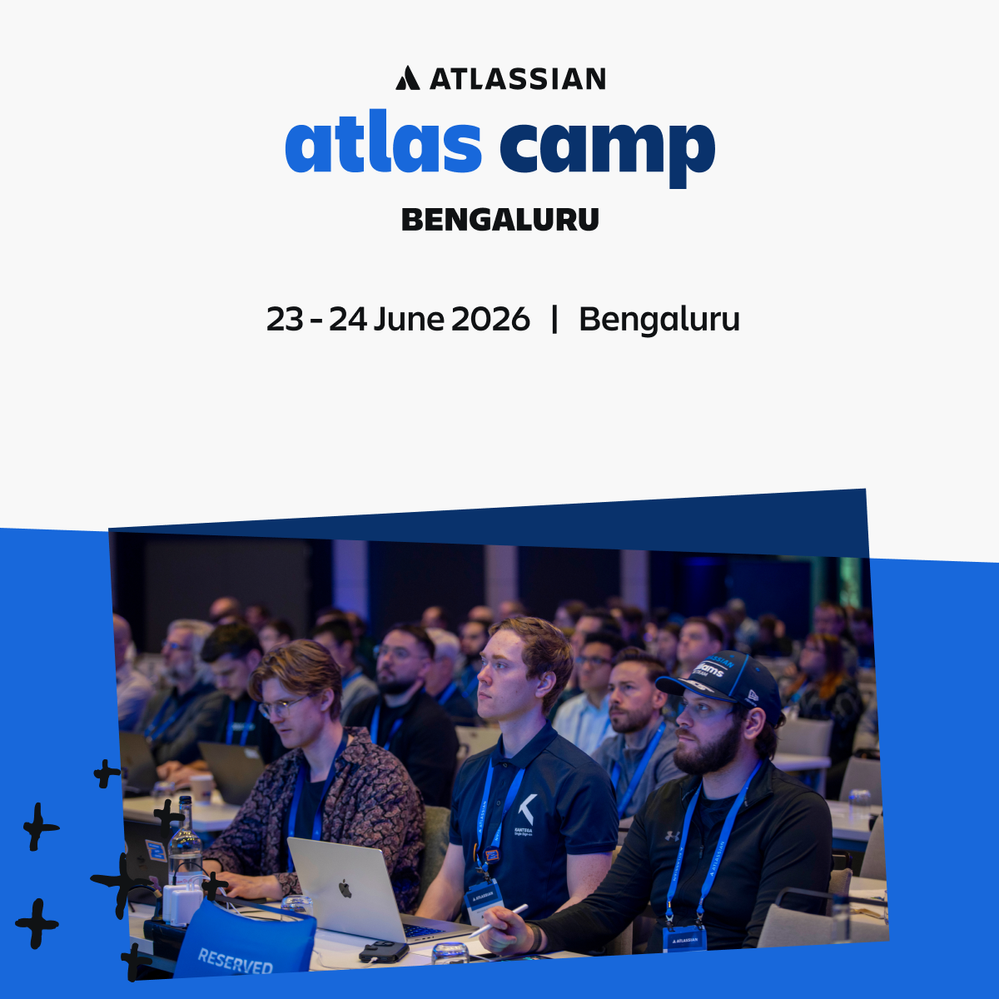 ATLASSIAN
atlas camp
BENGALURU

23 - 24 June 2026 | Bengaluru

RESERVED